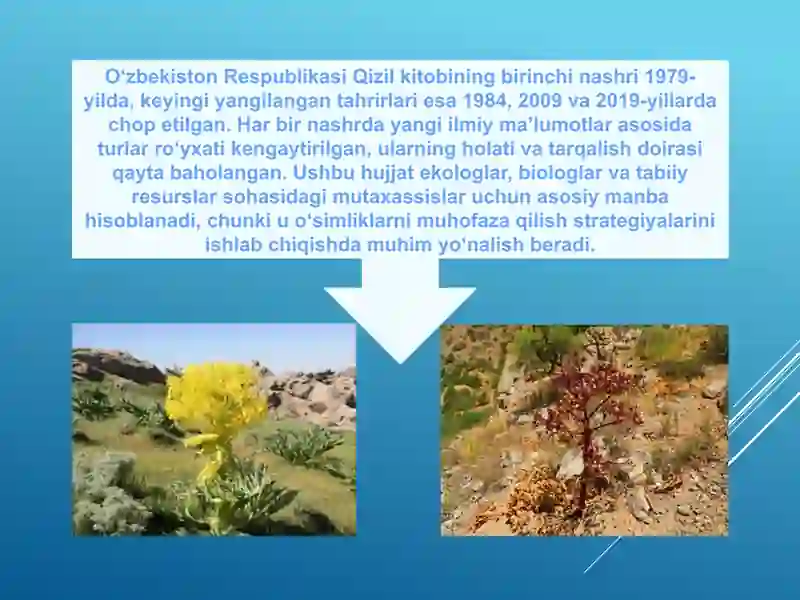 O‘zbekiston Respublikasi Qizil kitobining birinchi nashri 1979-yilda, keyingi yangilangan tahrirlari esa 1984, 2009 va 2019-yillarda chop etilgan. Har bir nashrda yangi ilmiy ma’lumotlar asosida turlar ro‘yxati kengaytirilgan, ularning holati va tarqalish doirasi qayta baholangan. Ushbu hujjat ekologlar, biologlar va tabiiy resurslar sohasidagi mutaxassislar uchun asosiy manba hisoblanadi, chunki u o‘simliklarni muhofaza qilish strategiyalarini ishlab chiqishda muhim yo‘nalish beradi.